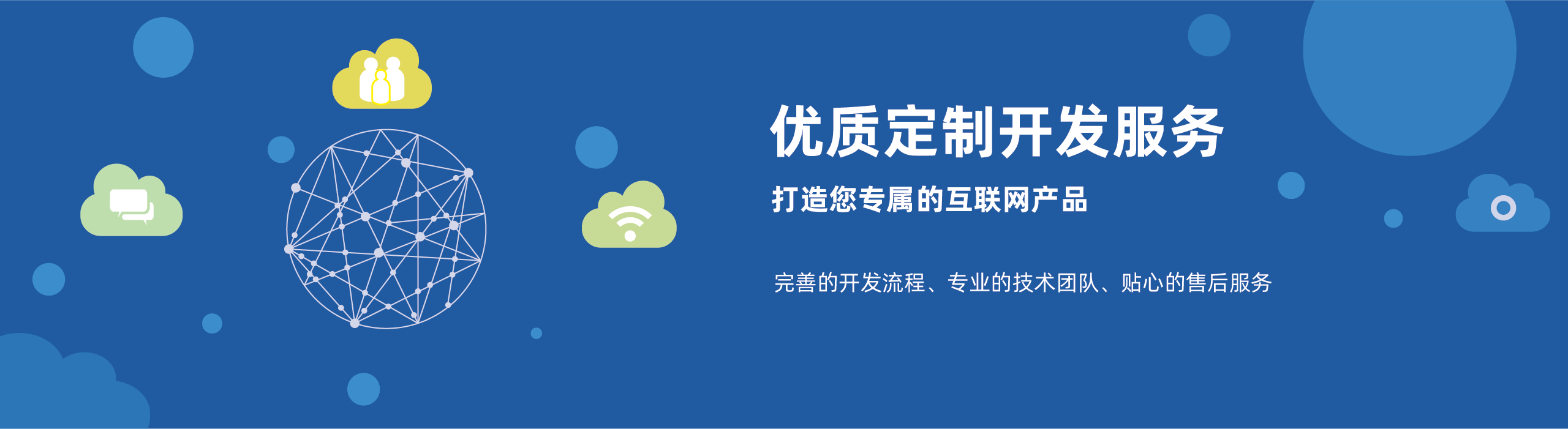 优质定制开发服务

打造您专属的互联网产品

完善的开发流程、专业的技术团队、贴心的售后服务